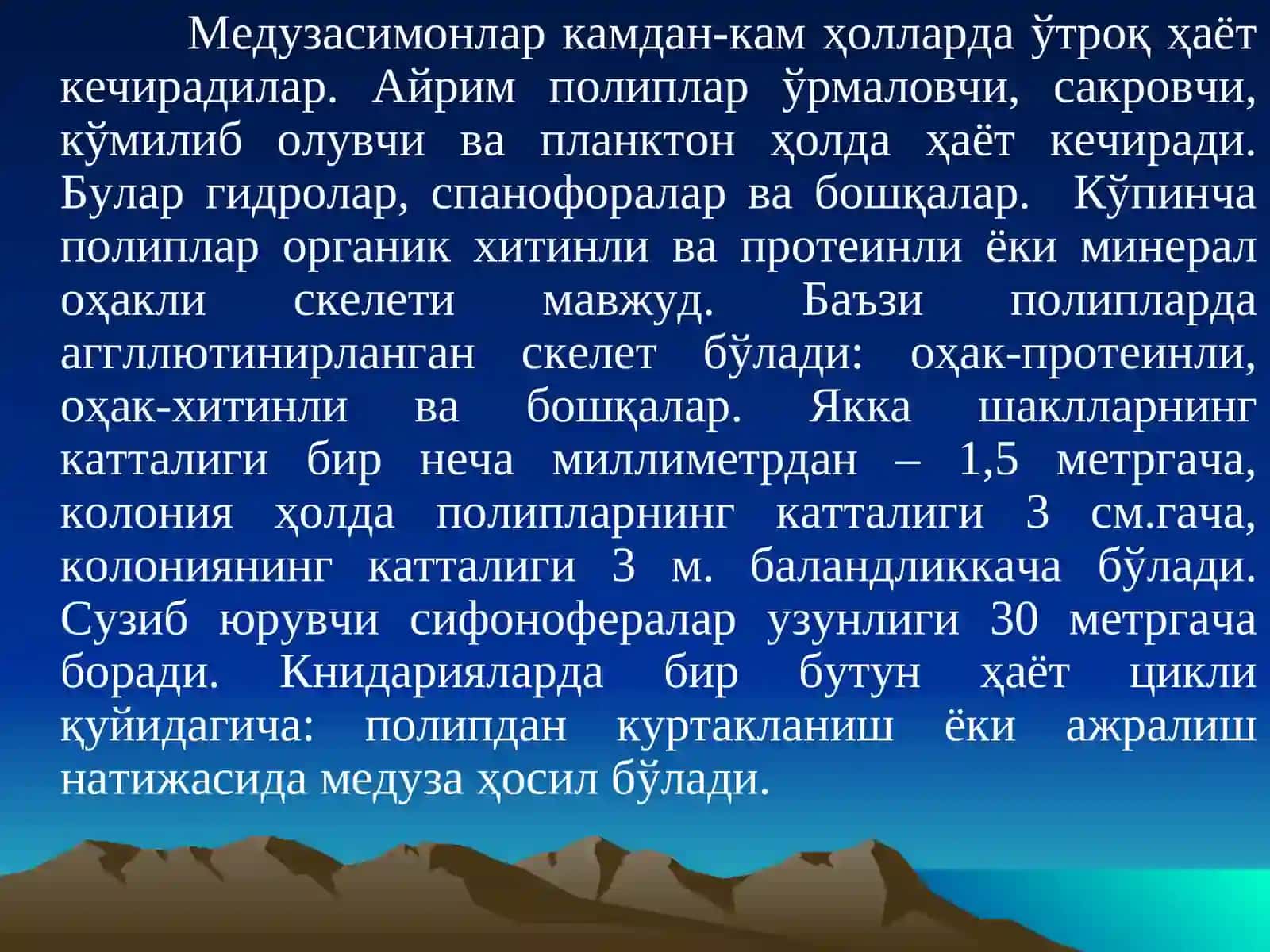 Медузасимонлар камдан-кам ҳолларда ўтроқ ҳаёт кечирадилар. Айрим полиплар ўрмаловчи, сакровчи, кўмилиб олувчи ва планктон ҳолда ҳаёт кечиради. Булар гидролар, спанофоралар ва бошқалар. Кўпинча полиплар органик хитинли ва протеинли ёки минерал оҳакли скелети мавжуд. Баъзи полипларда агглютинирланган скелет бўлади: оҳак-протеинли, оҳак-хитинли ва бошқалар. Якка шаклларнинг катталиги бир неча миллиметрдан – 1,5 метргача, колония ҳолда полипларнинг катталиги 3 см.гача, колониянинг катталиги 3 м. баландликкача бўлади. Сузиб юрувчи сифонофералар узунлиги 30 метргача боради. Книдарияларда бир бутун ҳаёт цикли қуйидагича: полипдан куртакланиш ёки ажралиш натижасида медуза ҳосил бўлади.